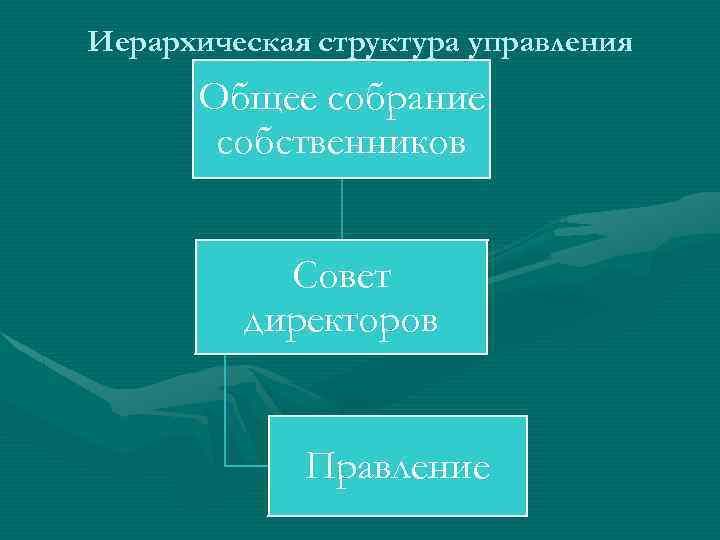 Иерархическая структура управления

Общее собрание собственников

Совет директоров

Правление